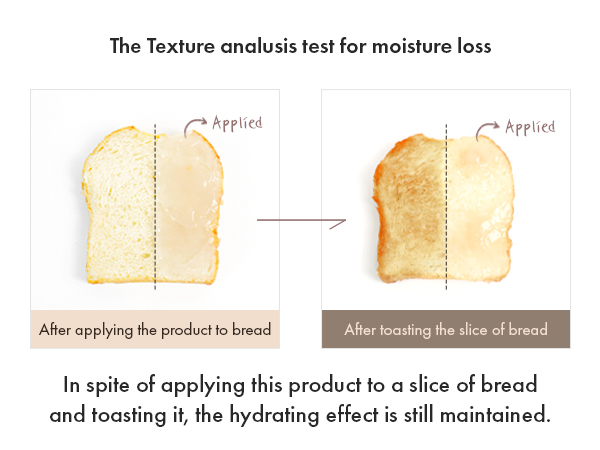 The Texture analusis test for moisture loss

Applied

After applying the product to bread

Applied

After toasting the slice of bread

In spite of applying this product to a slice of bread and toasting it, the hydrating effect is still maintained.